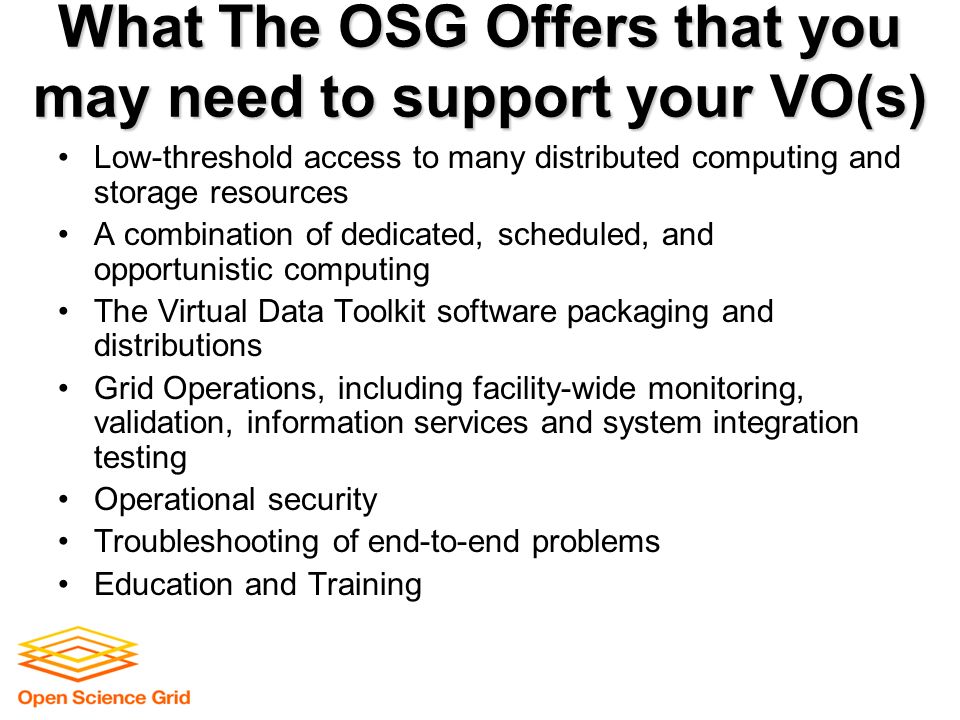 What The OSG Offers that you may need to support your VO(s)

• Low-threshold access to many distributed computing and storage resources
• A combination of dedicated, scheduled, and opportunistic computing
• The Virtual Data Toolkit software packaging and distributions
• Grid Operations, including facility-wide monitoring, validation, information services and system integration testing
• Operational security
• Troubleshooting of end-to-end problems
• Education and Training

Open Science Grid